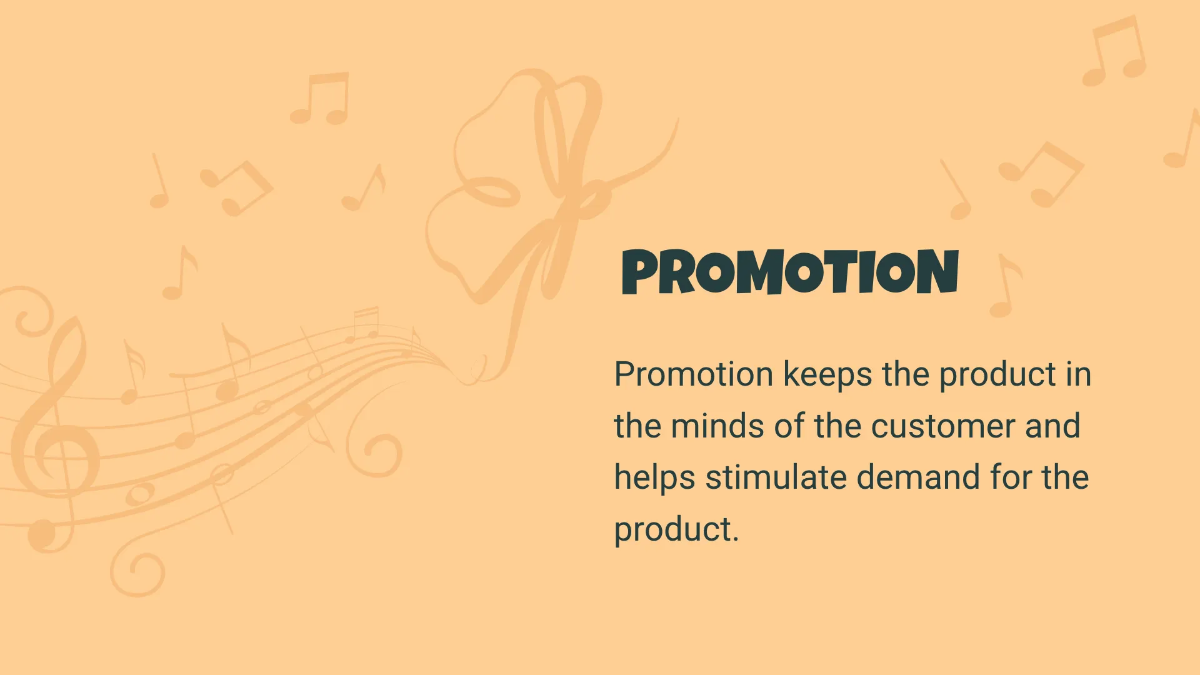 PROMOTION

Promotion keeps the product in the minds of the customer and helps stimulate demand for the product.